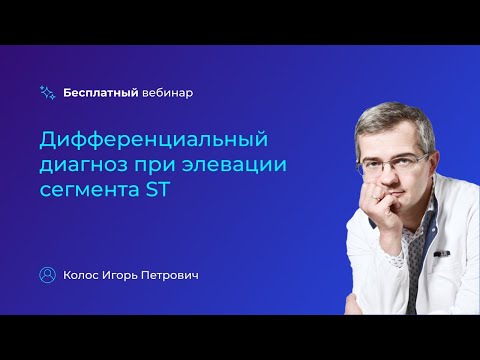 Бесплатный вебинар

Дифференциальный диагноз при элевации сегмента ST

Колос Игорь Петрович